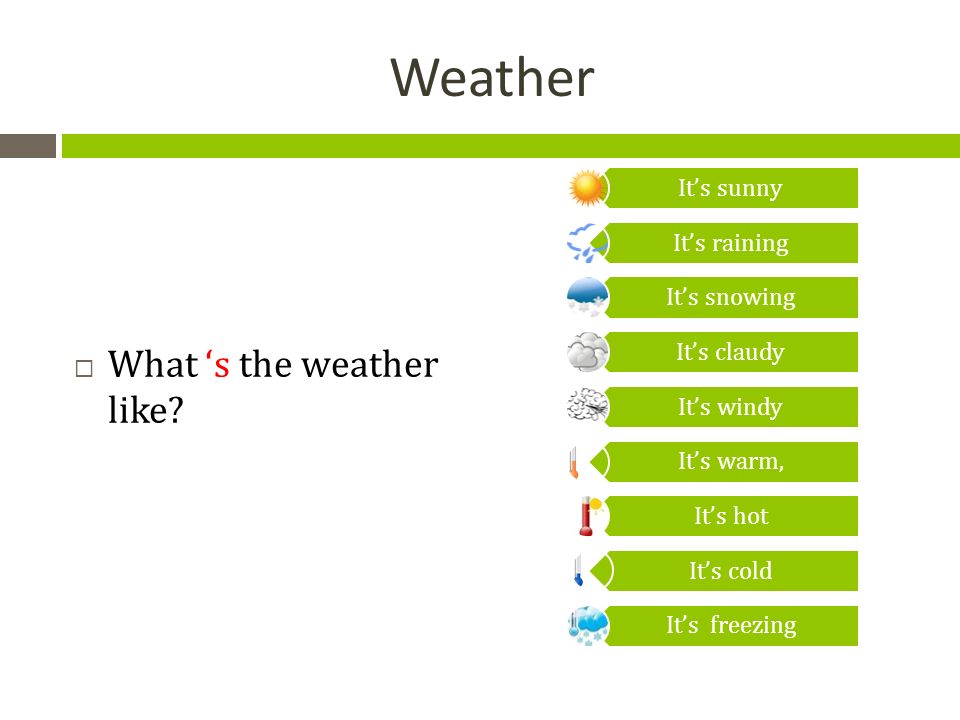 Weather

□ What ‘s the weather like?

It’s sunny

It’s raining

It’s snowing

It’s claudy

It’s windy

It’s warm,

It’s hot

It’s cold

It’s freezing